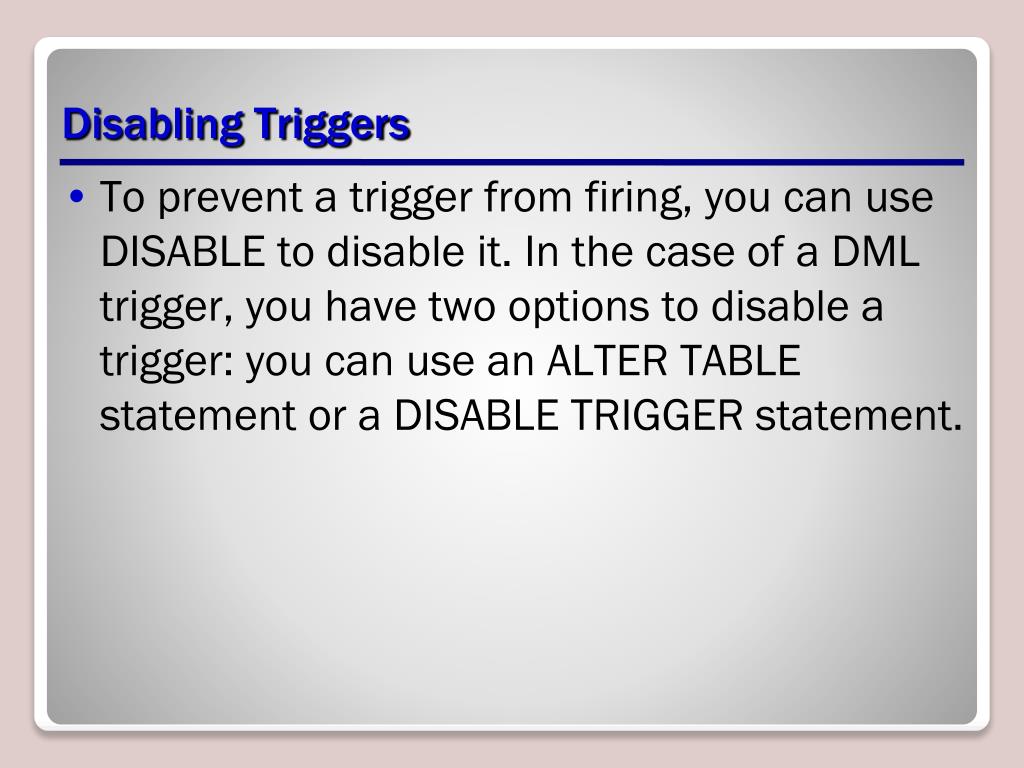 Disabling Triggers

• To prevent a trigger from firing, you can use DISABLE to disable it. In the case of a DML trigger, you have two options to disable a trigger: you can use an ALTER TABLE statement or a DISABLE TRIGGER statement.